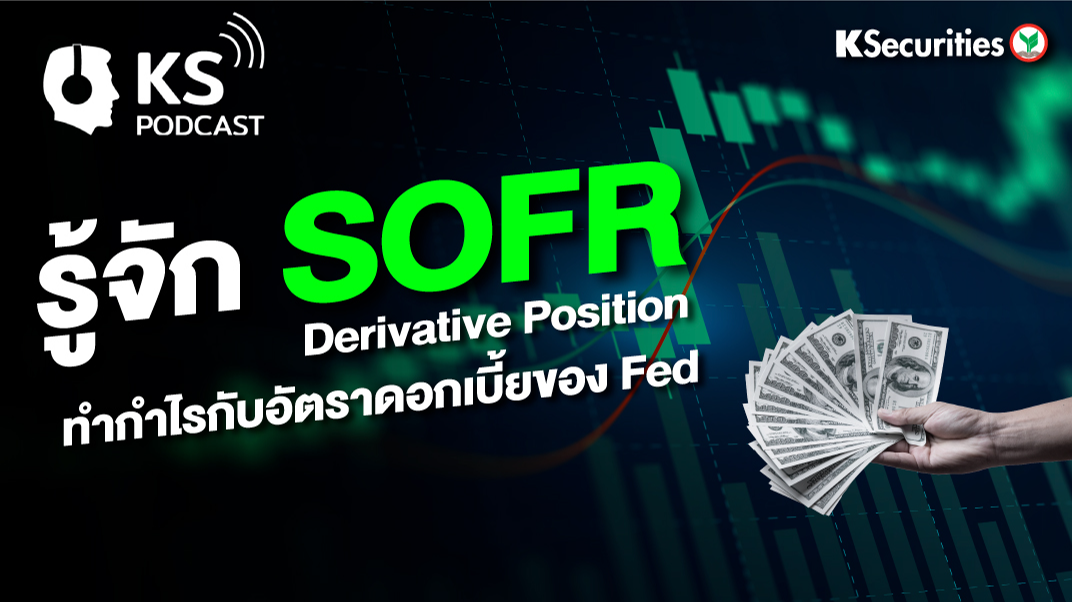 KS PODCAST

KSecurities

รู้จัก SOFR Derivative Position ทำกำไรกับอัตราดอกเบี้ยของ Fed